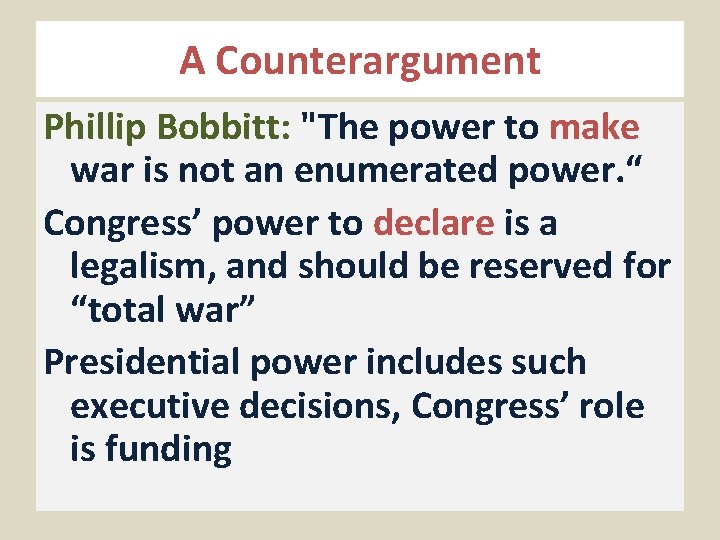 A Counterargument

Phillip Bobbitt: "The power to make war is not an enumerated power.“

Congress’ power to declare is a legalism, and should be reserved for “total war”

Presidential power includes such executive decisions, Congress’ role is funding